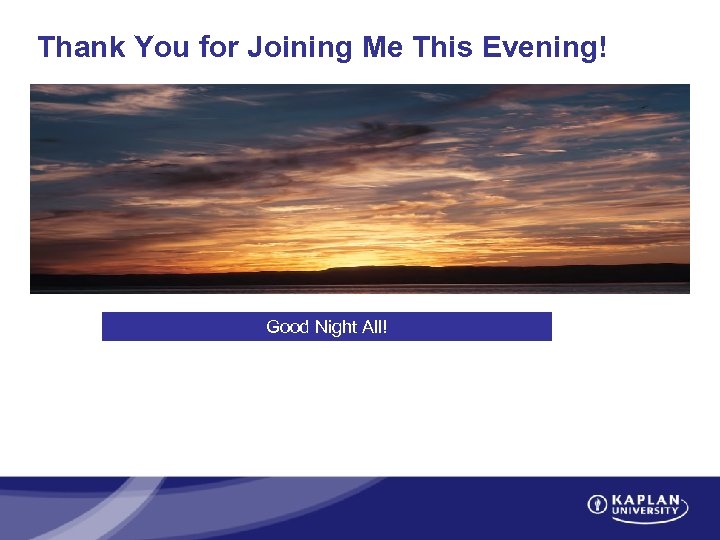 Thank You for Joining Me This Evening!

Good Night All!

KAPLAN UNIVERSITY